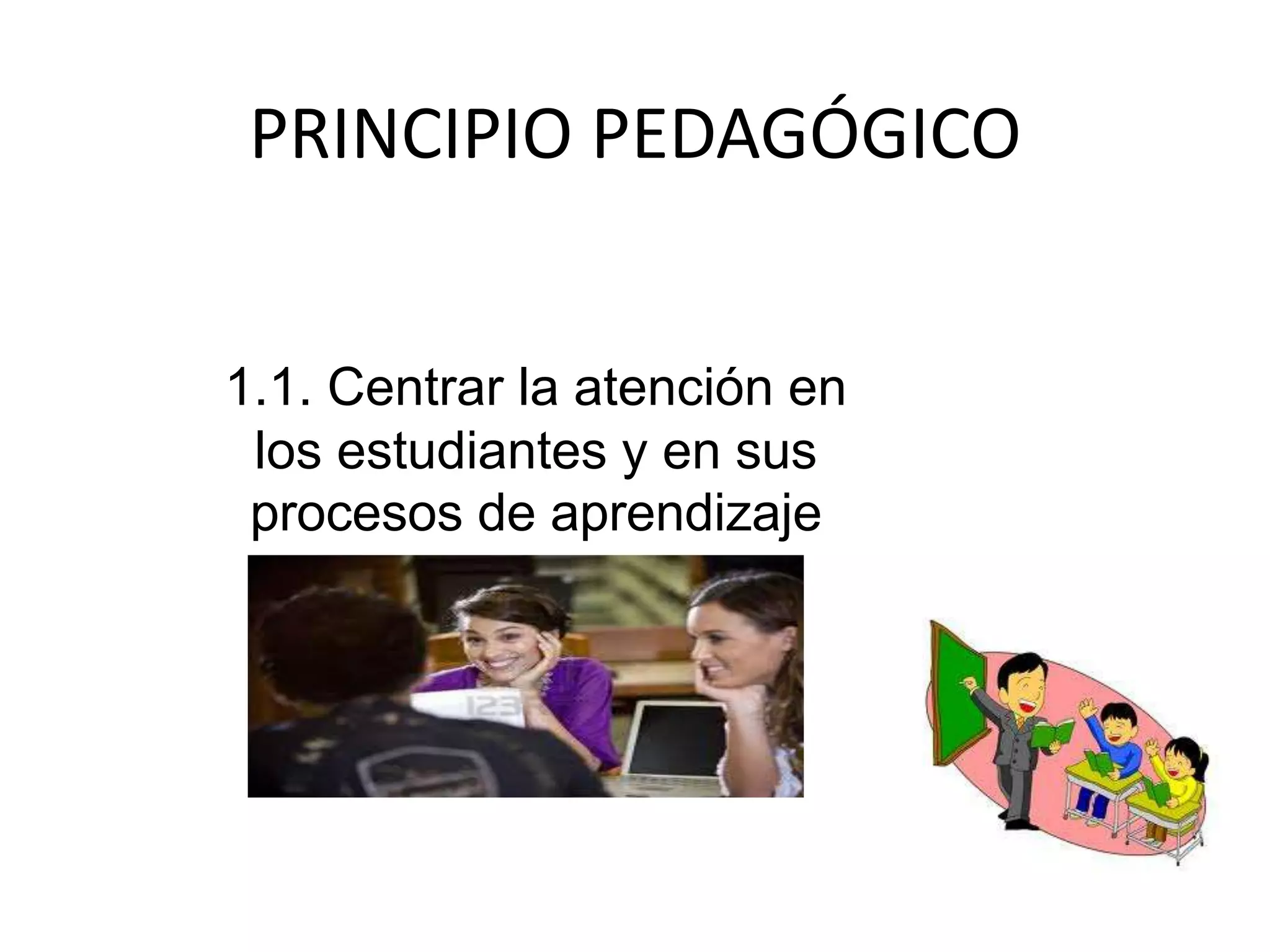 PRINCIPIO PEDAGÓGICO

1.1. Centrar la atención en los estudiantes y en sus procesos de aprendizaje

123